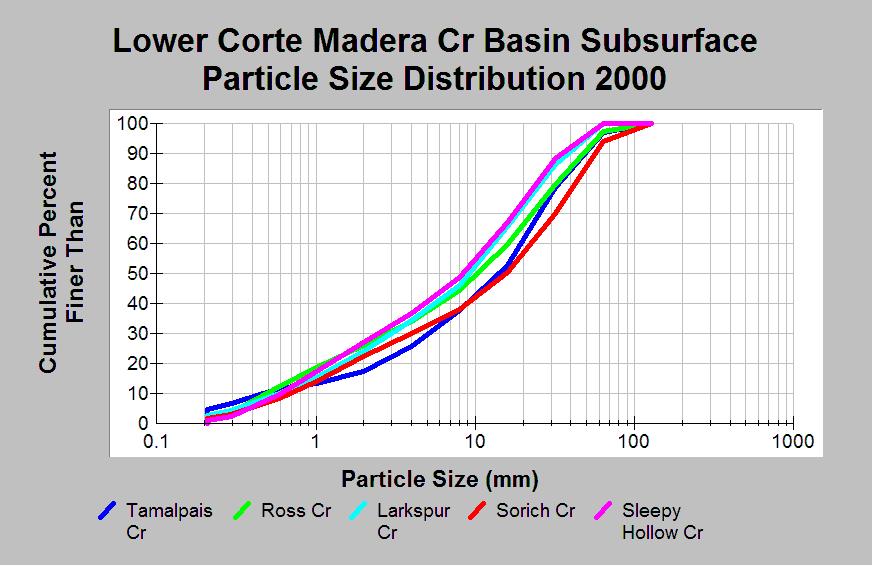 Lower Corte Madera Cr Basin Subsurface Particle Size Distribution 2000

Cumulative Percent Finer Than

100
90
80
70
60
50
40
30
20
10
0

0.1
1
10
100
1000

Particle Size (mm)

Tamalpais Cr
Ross Cr
Larkspur Cr
Sorich Cr
Sleepy Hollow Cr